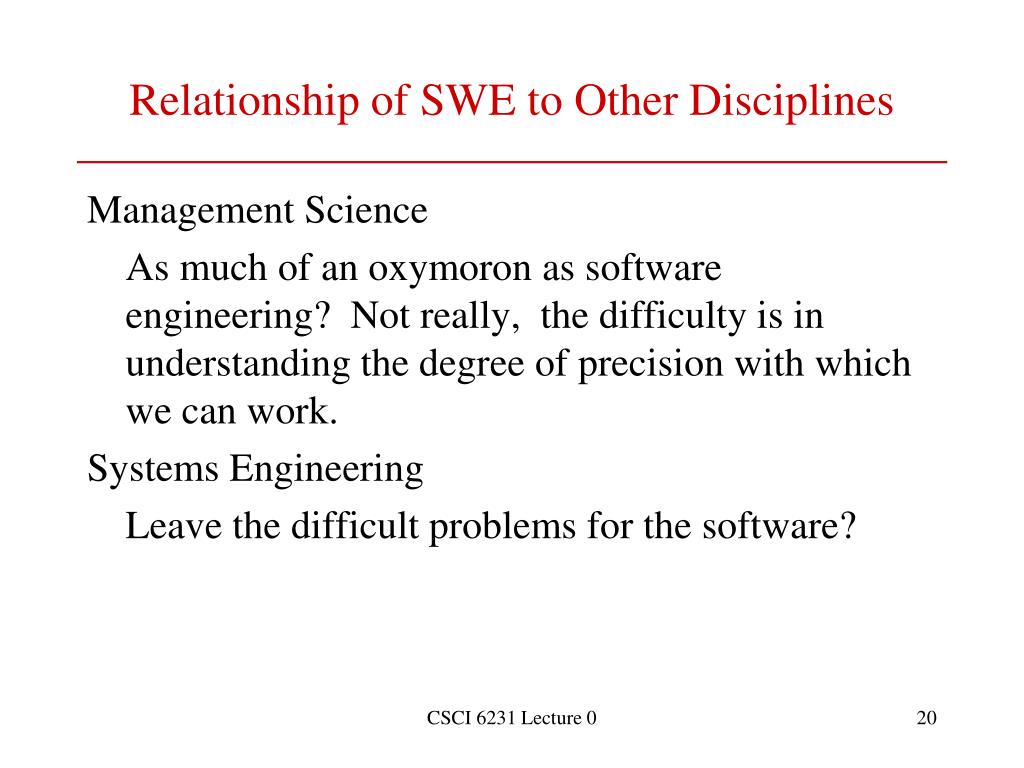 Relationship of SWE to Other Disciplines

Management Science

As much of an oxymoron as software engineering? Not really, the difficulty is in understanding the degree of precision with which we can work.

Systems Engineering

Leave the difficult problems for the software?

CSCI 6231 Lecture 0

20